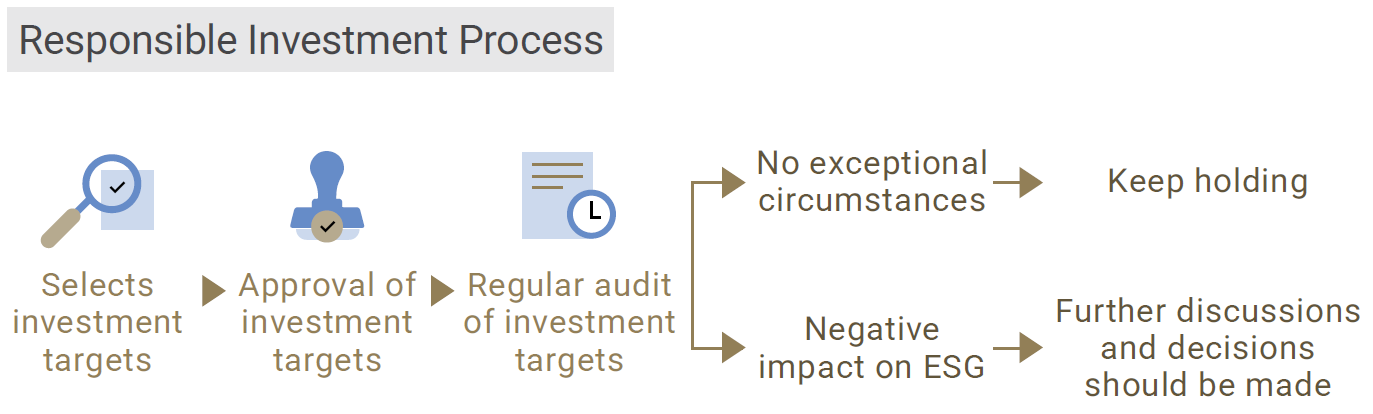 Responsible Investment Process

Selects investment targets

Approval of investment targets

Regular audit of investment targets

No exceptional circumstances

Keep holding

Negative impact on ESG

Further discussions and decisions should be made